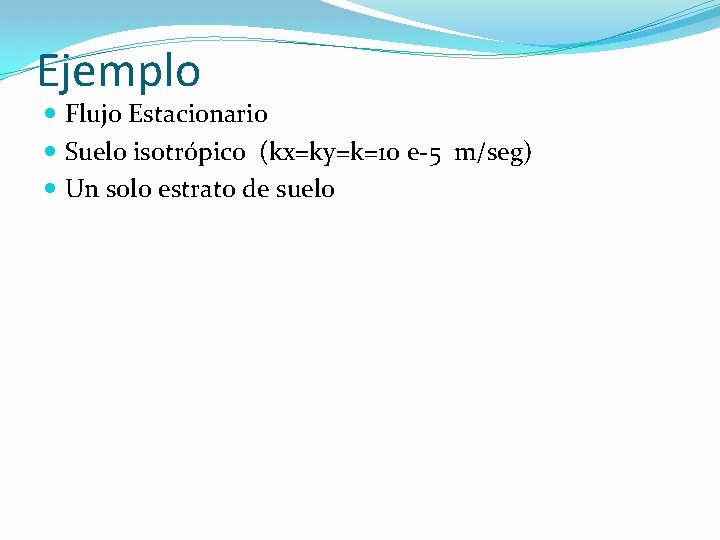 Ejemplo

- Flujo Estacionario
- Suelo isotrópico (kx=ky=k=10 e-5 m/seg)
- Un solo estrato de suelo